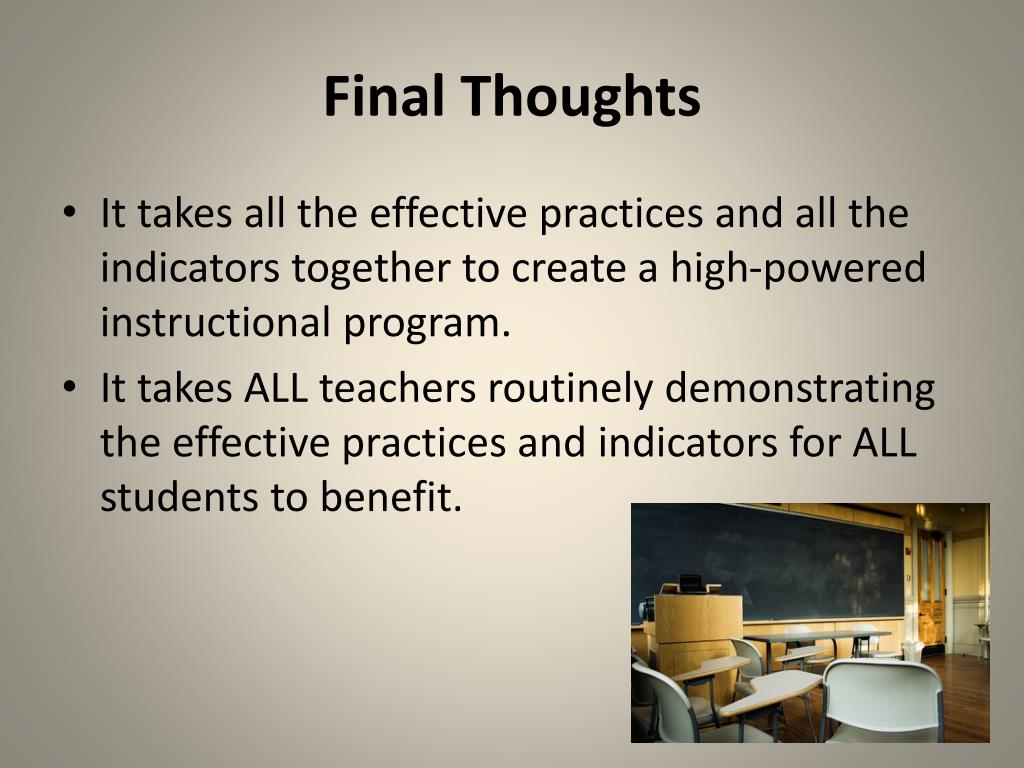 Final Thoughts

• It takes all the effective practices and all the indicators together to create a high-powered instructional program.
• It takes ALL teachers routinely demonstrating the effective practices and indicators for ALL students to benefit.